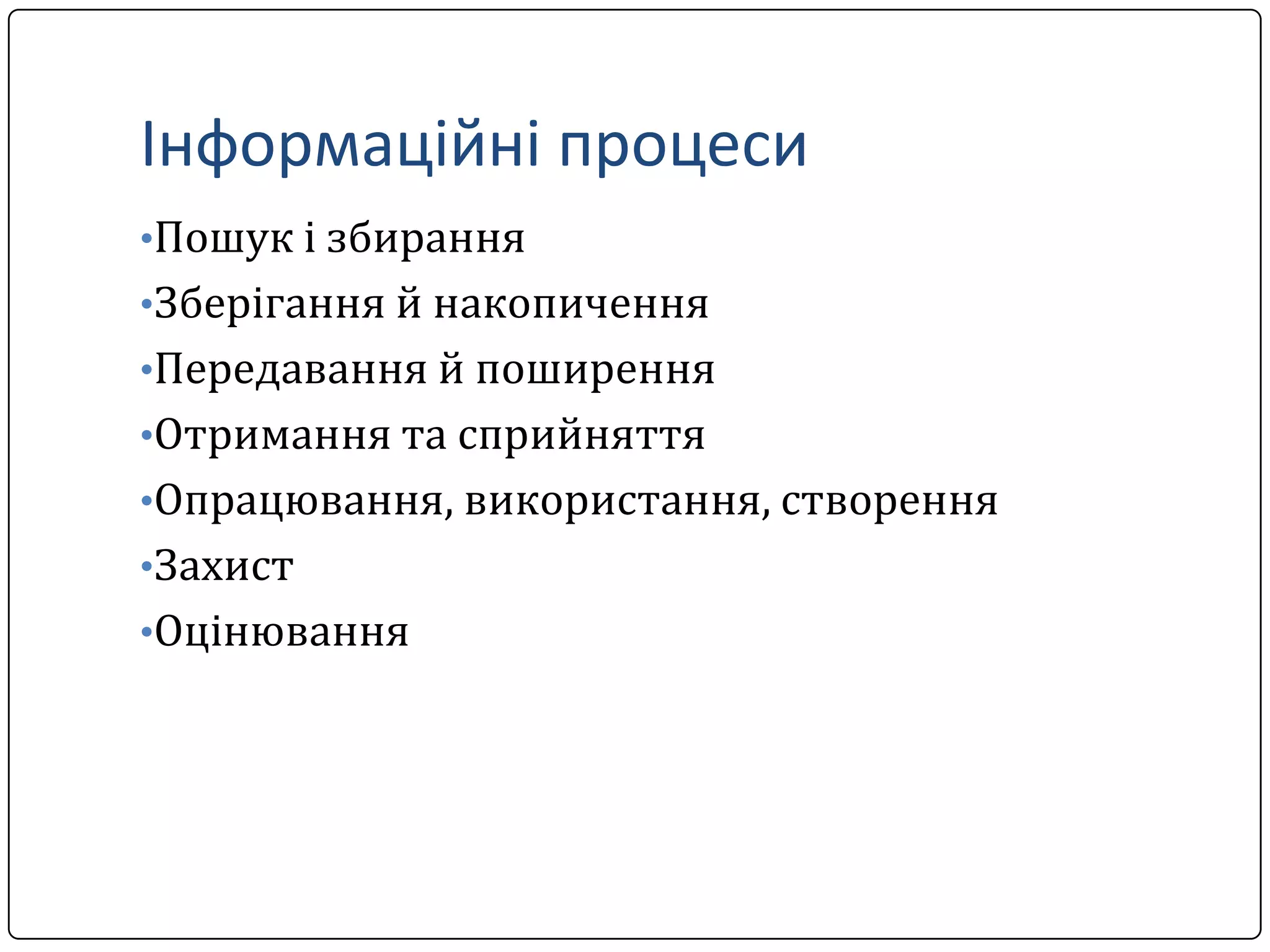 Інформаційні процеси

•Пошук і збирання
•Зберігання й накопичення
•Передавання й поширення
•Отримання та сприйняття
•Опрацювання, використання, створення
•Захист
•Оцінювання